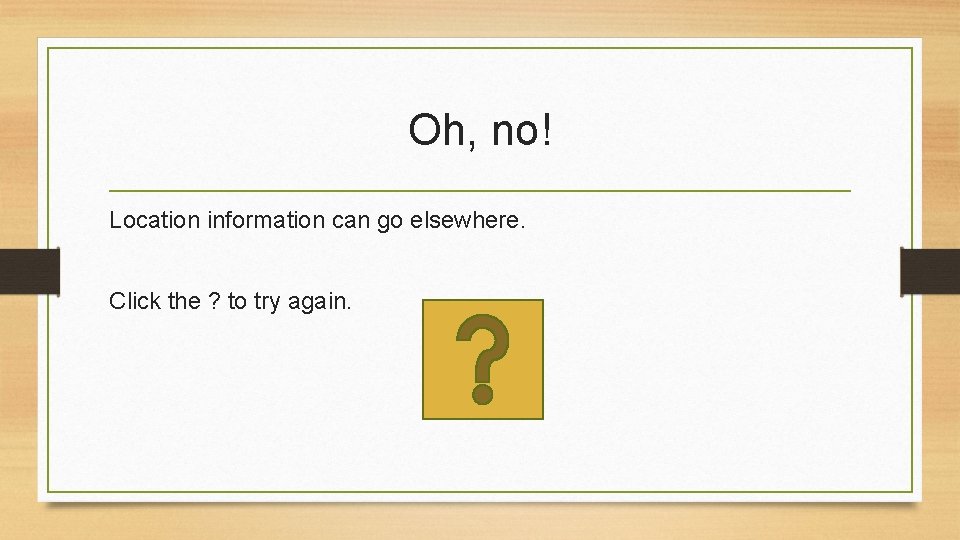 Oh, no!

Location information can go elsewhere.

Click the ? to try again.

?